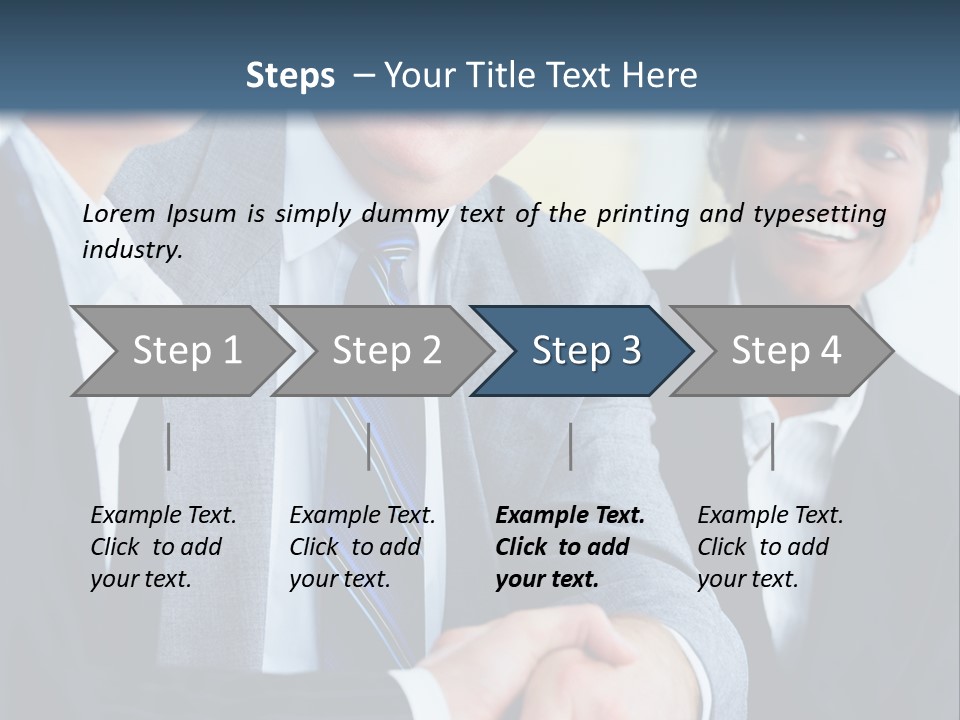 Steps – Your Title Text Here

Lorem Ipsum is simply dummy text of the printing and typesetting industry.

Step 1

Step 2

Step 3

Step 4

Example Text. Click to add your text.

Example Text. Click to add your text.

Example Text. Click to add your text.

Example Text. Click to add your text.